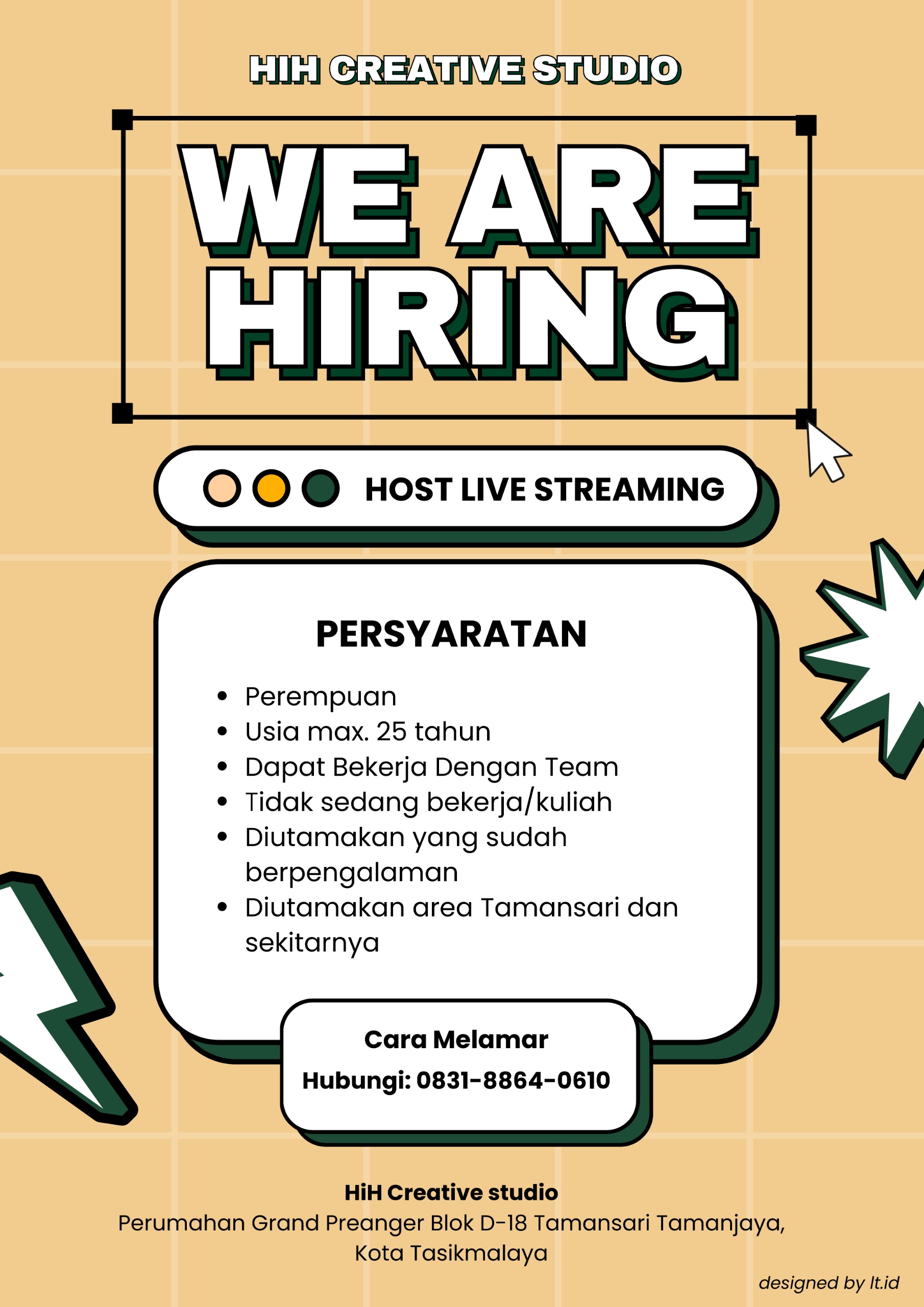 HIH CREATIVE STUDIO

WE ARE HIRING

HOST LIVE STREAMING

PERSYARATAN

- Perempuan
- Usia max. 25 tahun
- Dapat Bekerja Dengan Team
- Tidak sedang bekerja/kuliah
- Diutamakan yang sudah berpengalaman
- Diutamakan area Tamansari dan sekitarnya

Cara Melamar
Hubungi: 0831-8864-0610

HiH Creative studio
Perumahan Grand Preanger Blok D-18 Tamansari Tamanjaya, Kota Tasikmalaya

designed by lt.id